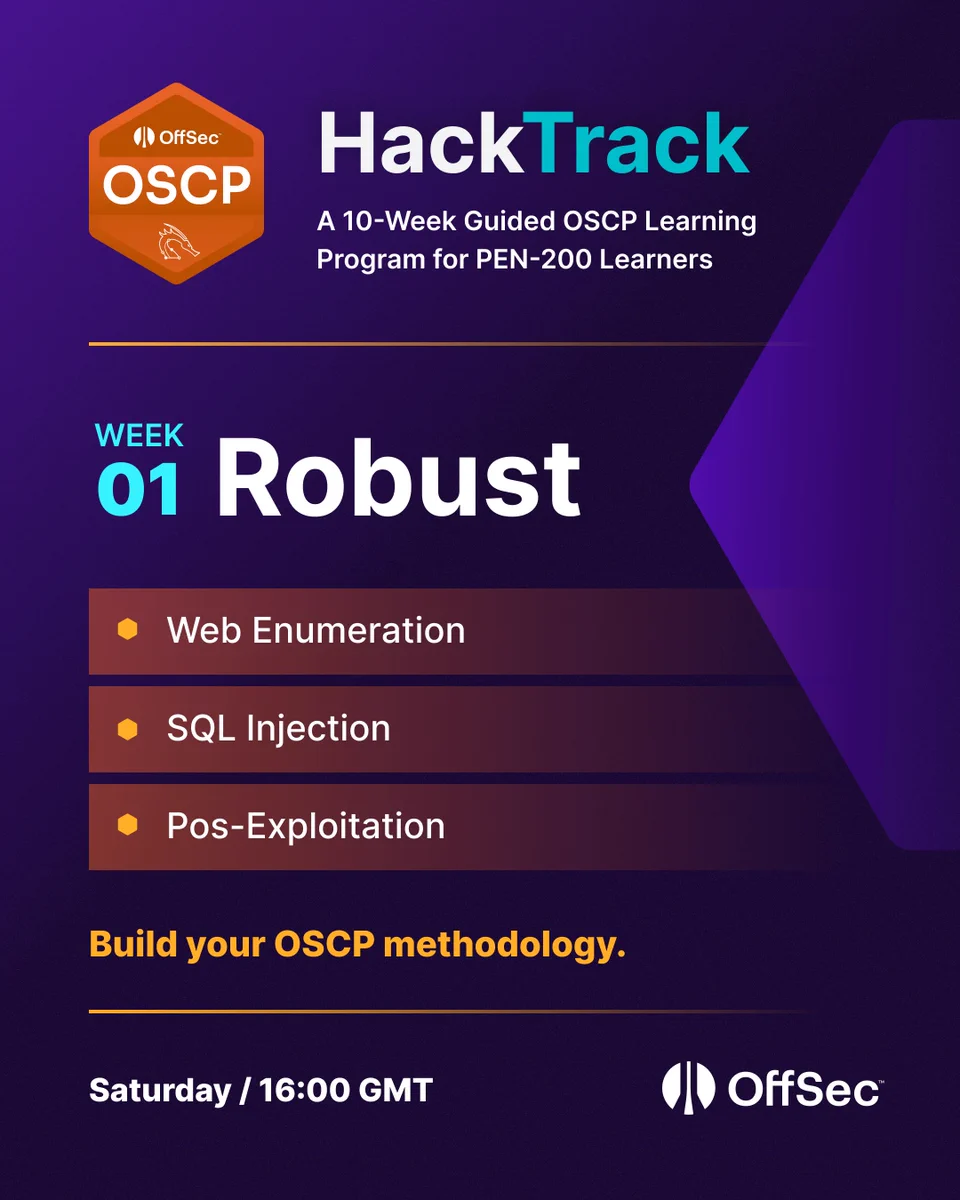 OffSec
OSCP

HackTrack

A 10-Week Guided OSCP Learning Program for PEN-200 Learners

WEEK
01 Robust

Web Enumeration

SQL Injection

Pos-Exploitation

Build your OSCP methodology.

Saturday / 16:00 GMT

OffSec